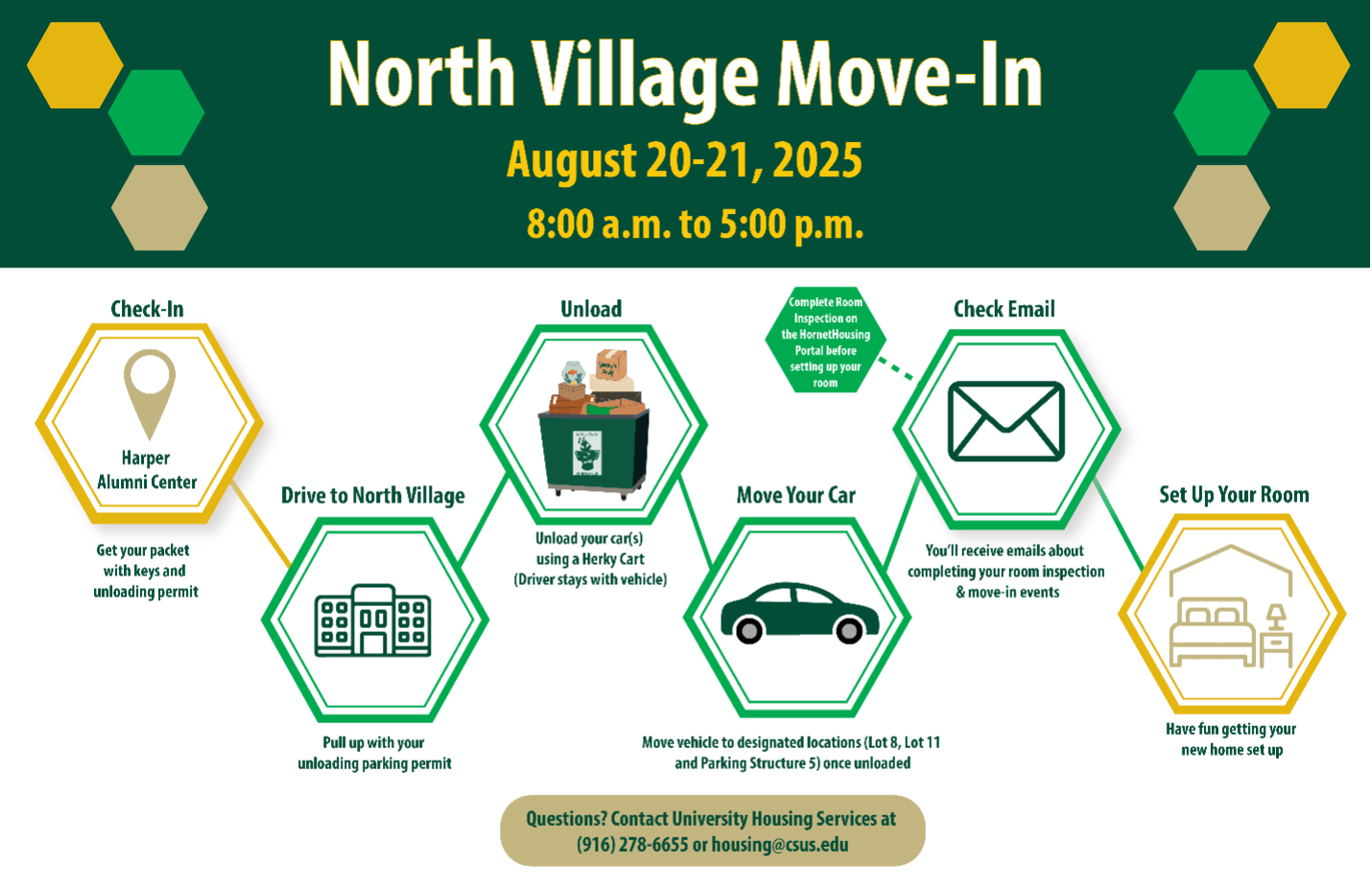 North Village Move-In

August 20-21, 2025

8:00 a.m. to 5:00 p.m.

Check-In

Harper Alumni Center

Get your packet with keys and unloading permit

Drive to North Village

Pull up with your unloading parking permit

Unload

Unload your car(s) using a Herky Cart (Driver stays with vehicle)

Move Your Car

Move vehicle to designated locations (Lot 8, Lot 11 and Parking Structure 5) once unloaded

Complete Room Inspection on the HornetHousing Portal before setting up your room

Check Email

You'll receive emails about completing your room inspection & move-in events

Set Up Your Room

Have fun getting your new home set up

Questions? Contact University Housing Services at (916) 278-6655 or housing@csus.edu